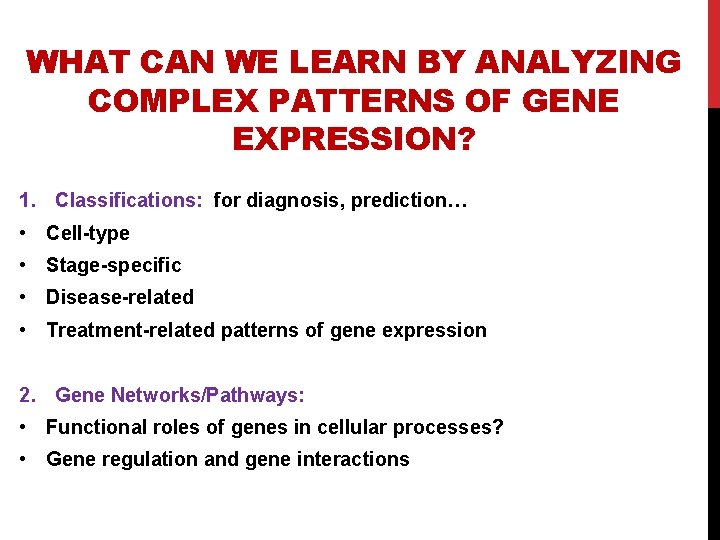 WHAT CAN WE LEARN BY ANALYZING COMPLEX PATTERNS OF GENE EXPRESSION?

1. Classifications: for diagnosis, prediction…
• Cell-type
• Stage-specific
• Disease-related
• Treatment-related patterns of gene expression

2. Gene Networks/Pathways:
• Functional roles of genes in cellular processes?
• Gene regulation and gene interactions